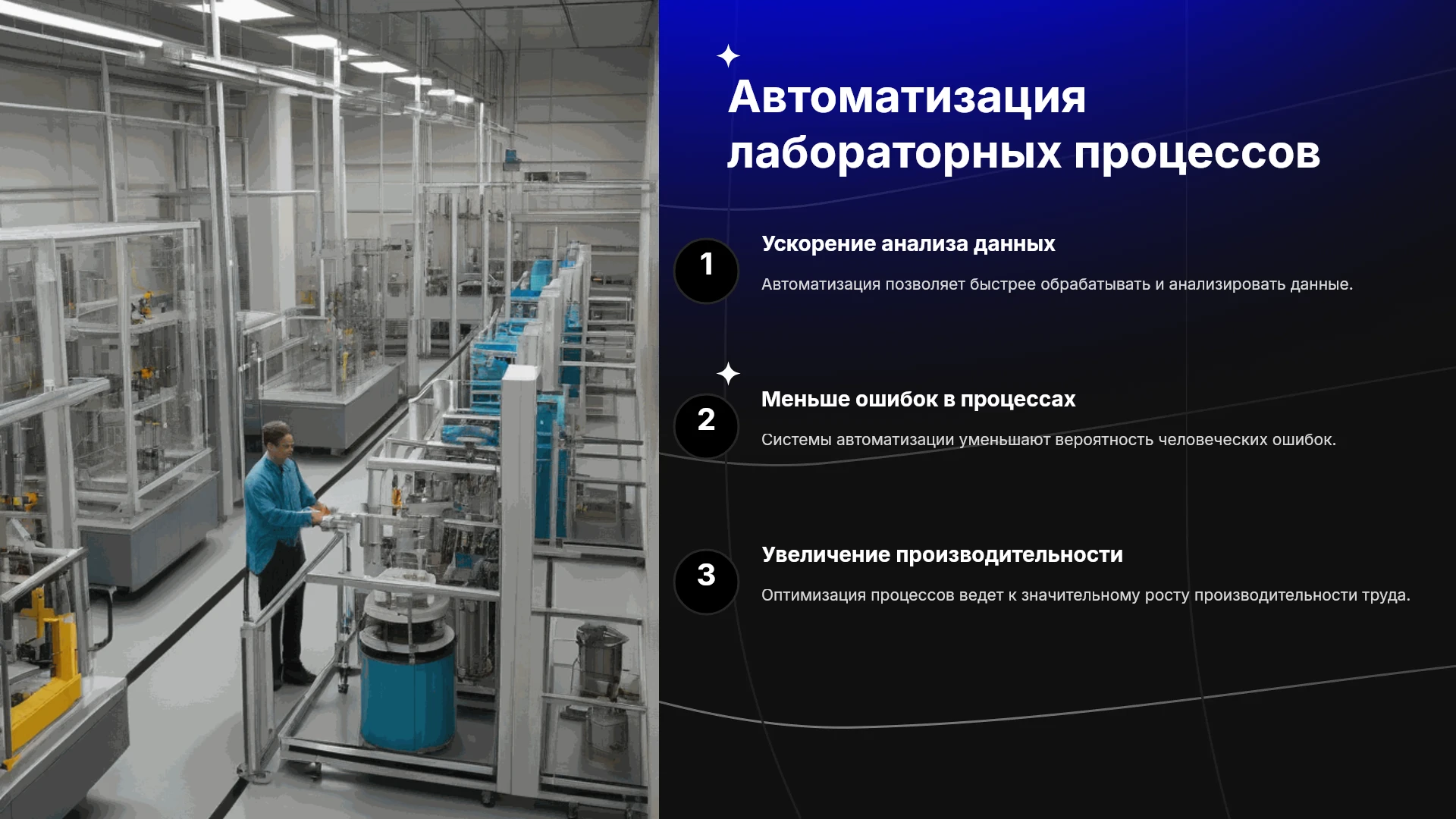 Автоматизация лабораторных процессов

1

Ускорение анализа данных

Автоматизация позволяет быстрее обрабатывать и анализировать данные.

2

Меньше ошибок в процессах

Системы автоматизации уменьшают вероятность человеческих ошибок.

3

Увеличение производительности

Оптимизация процессов ведет к значительному росту производительности труда.